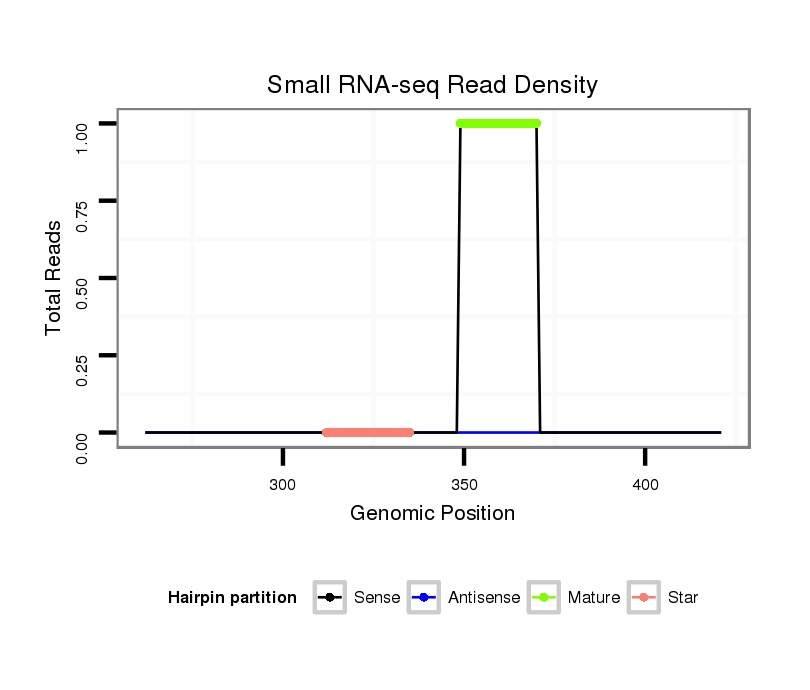 Small RNA-seq Read Density

Total Reads

1.00
0.75
0.50
0.25
0.00

300
350
400

Genomic Position

Hairpin partition
Sense
Antisense
Mature
Star